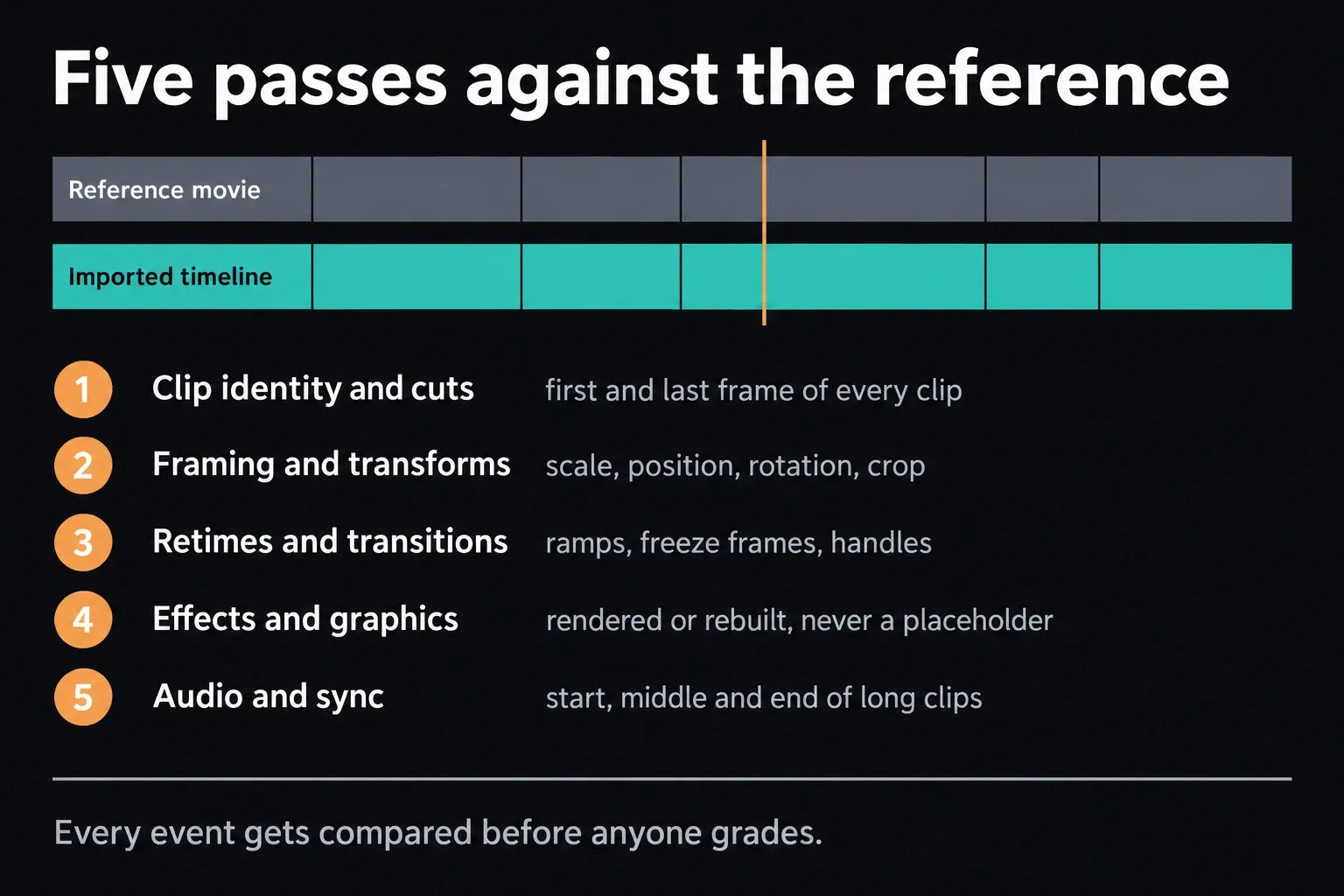 Five passes against the reference

Reference movie

Imported timeline

1 Clip identity and cuts first and last frame of every clip

2 Framing and transforms scale, position, rotation, crop

3 Retimes and transitions ramps, freeze frames, handles

4 Effects and graphics rendered or rebuilt, never a placeholder

5 Audio and sync start, middle and end of long clips

Every event gets compared before anyone grades.